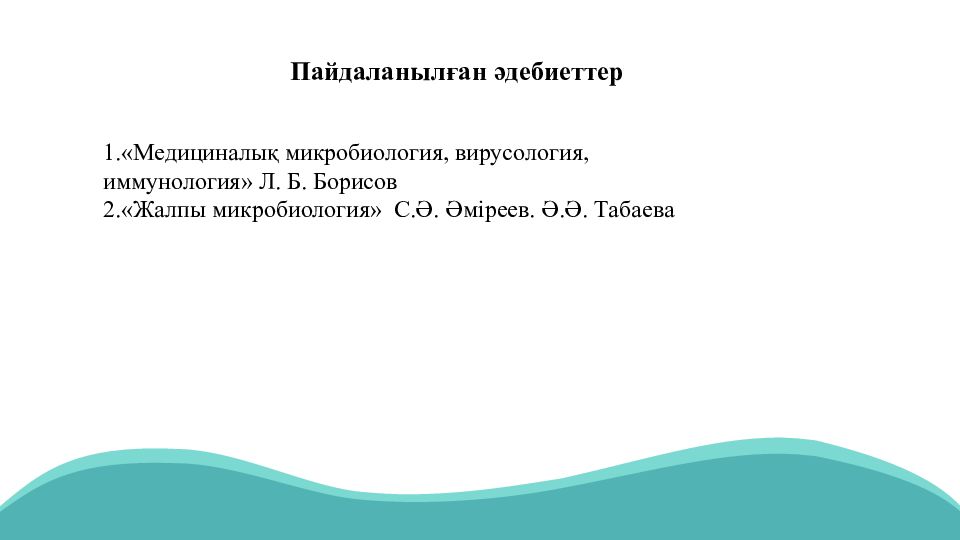 Пайдаланылған әдебиеттер

1.«Медициналық микробиология, вирусология, иммунология» Л. Б. Борисов
2.«Жалпы микробиология» С.Ә. Әміреев. Ә.Ә. Табаева